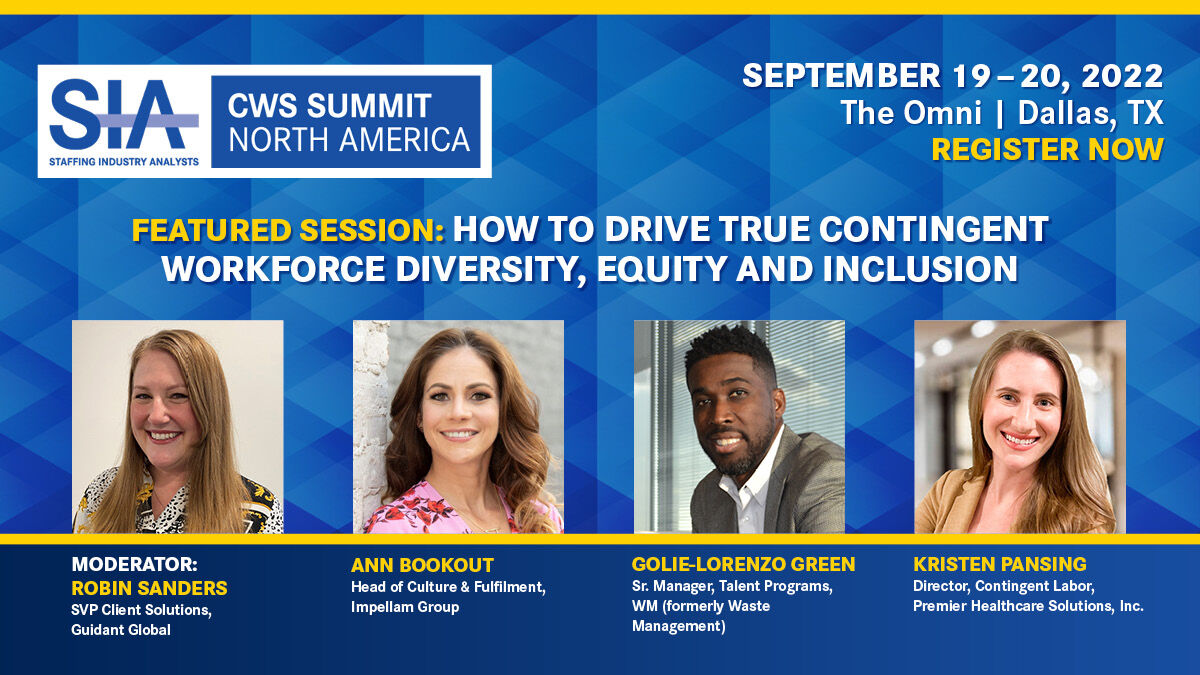 SIA
STAFFING INDUSTRY ANALYSTS

CWS SUMMIT
NORTH AMERICA

SEPTEMBER 19 – 20, 2022
The Omni | Dallas, TX
REGISTER NOW

FEATURED SESSION: HOW TO DRIVE TRUE CONTINGENT WORKFORCE DIVERSITY, EQUITY AND INCLUSION

MODERATOR:
ROBIN SANDERS
SVP Client Solutions, Guidant Global

ANN BOOKOUT
Head of Culture & Fulfilment, Impellam Group

GOLIE-LORENZO GREEN
Sr. Manager, Talent Programs, WM (formerly Waste Management)

KRISTEN PANSING
Director, Contingent Labor, Premier Healthcare Solutions, Inc.